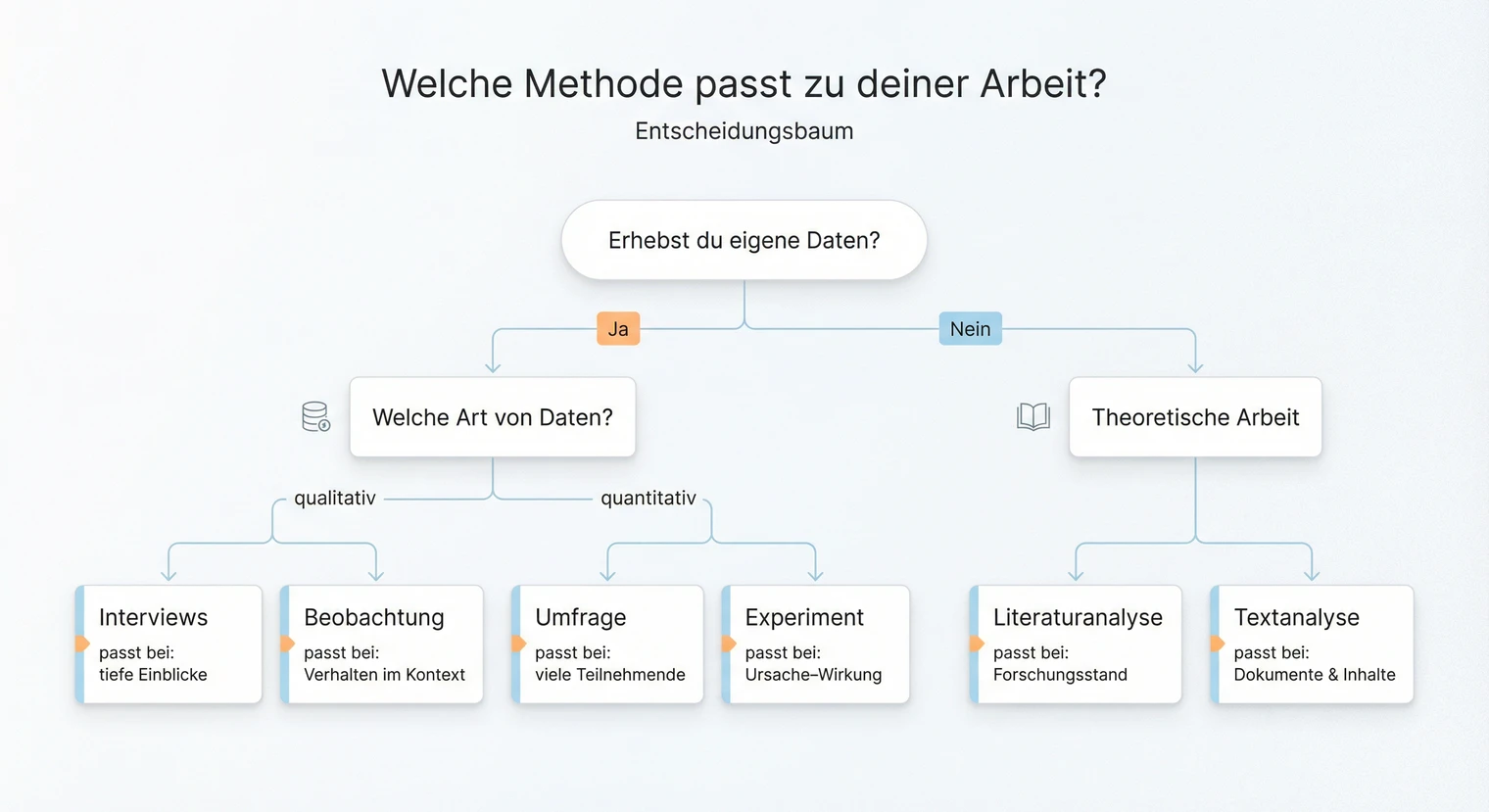 Welche Methode passt zu deiner Arbeit?
Entscheidungsbaum

Erhebst du eigene Daten?

Ja

Nein

Welche Art von Daten?

Theoretische Arbeit

qualitativ

quantitativ

Interviews
passt bei:
tiefe Einblicke

Beobachtung
passt bei:
Verhalten im Kontext

Umfrage
passt bei:
viele Teilnehmende

Experiment
passt bei:
Ursache–Wirkung

Literaturanalyse
passt bei:
Forschungsstand

Textanalyse
passt bei:
Dokumente & Inhalte